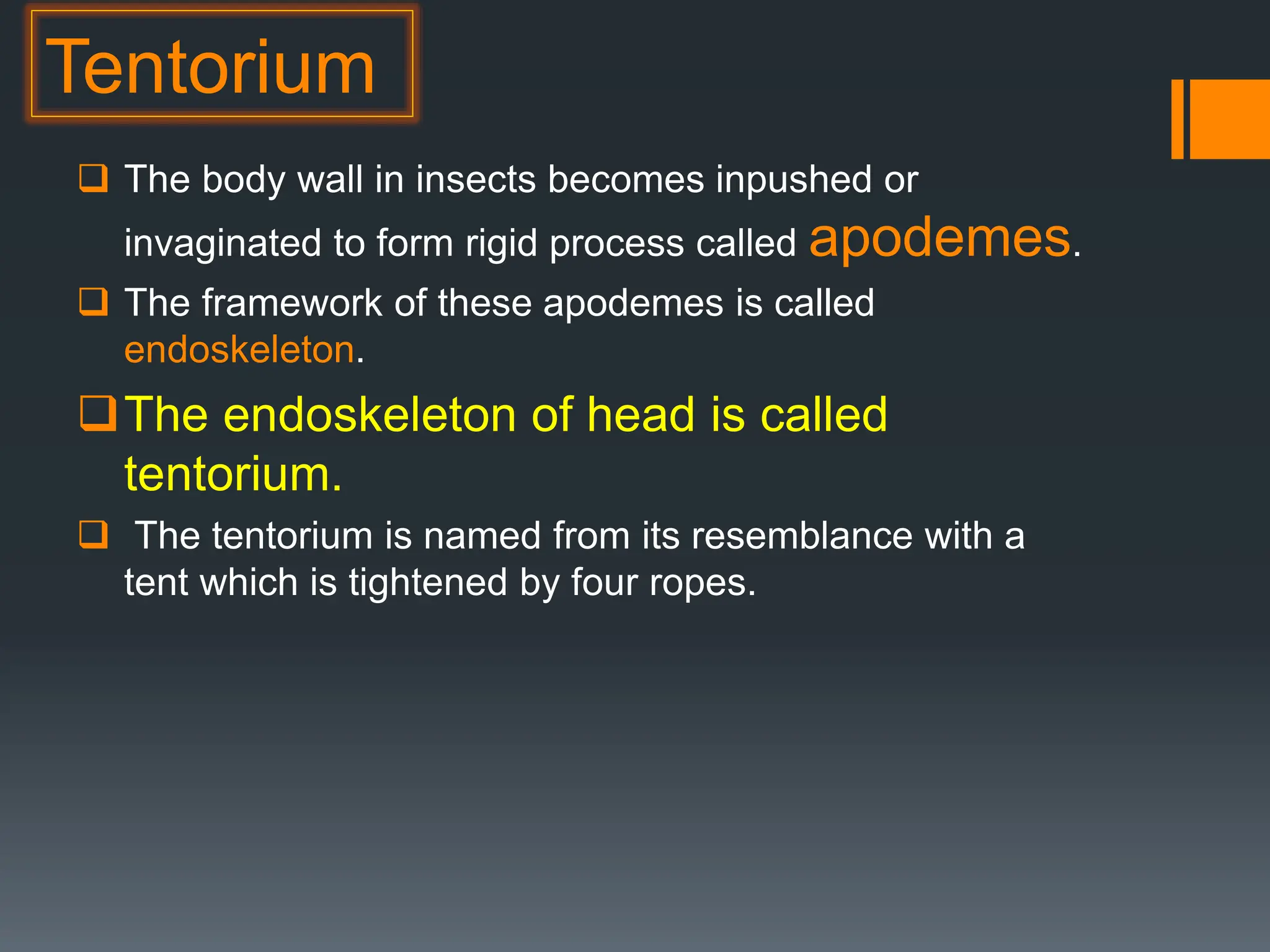 Tentorium

❑ The body wall in insects becomes inpushed or invaginated to form rigid process called apodemes.

❑ The framework of these apodemes is called endoskeleton.

❑ The endoskeleton of head is called tentorium.

❑ The tentorium is named from its resemblance with a tent which is tightened by four ropes.